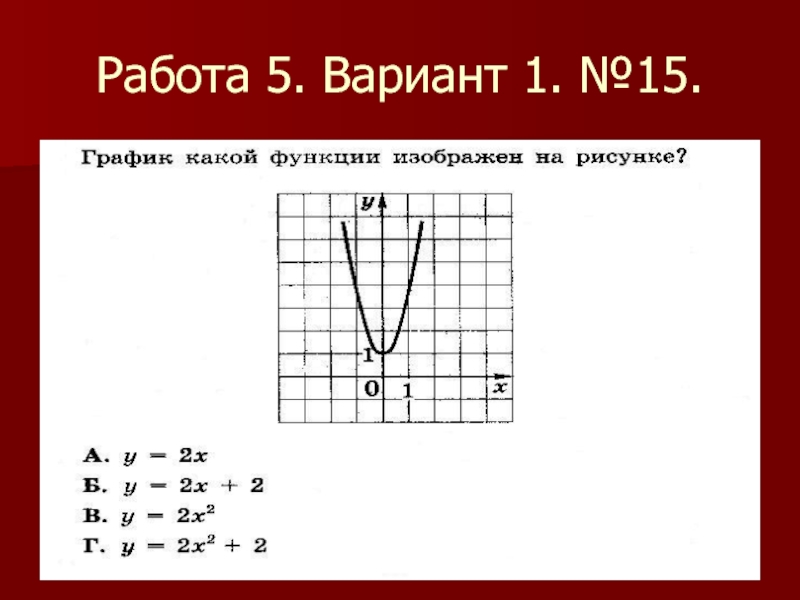 Работа 5. Вариант 1. №15.

График какой функции изображен на рисунке?

$y$
1
0
1
$x$

А. $y = 2x$
Б. $y = 2x + 2$
В. $y = 2x^2$
Г. $y = 2x^2 + 2$